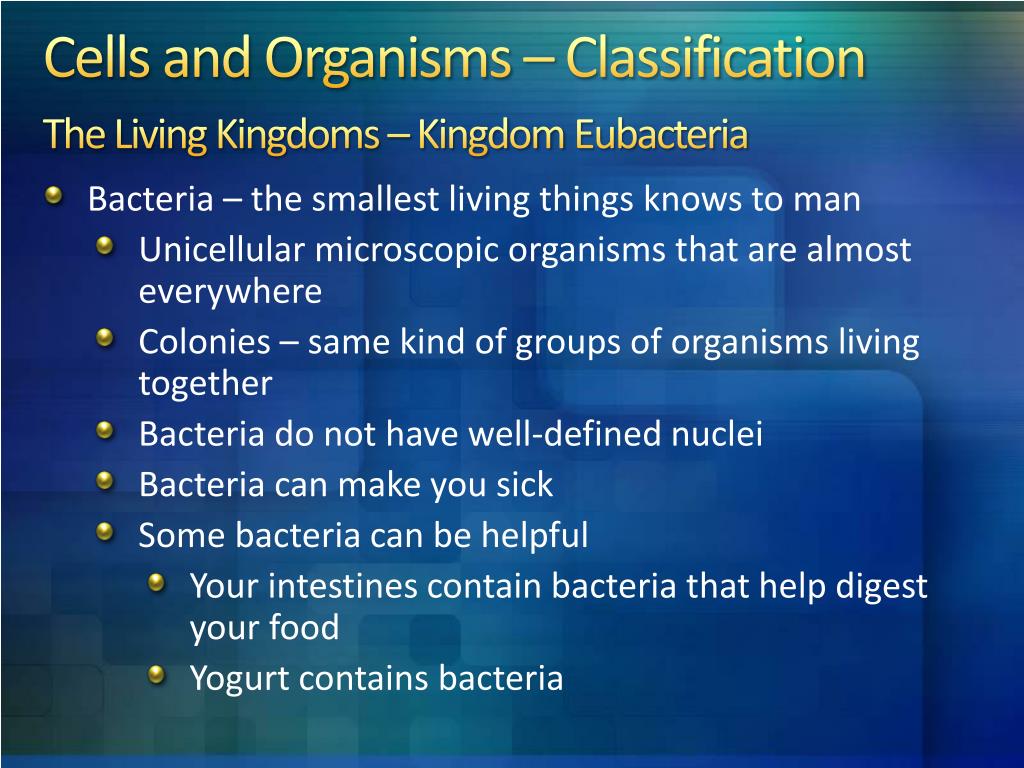 Cells and Organisms – Classification
The Living Kingdoms – Kingdom Eubacteria

Bacteria – the smallest living things knows to man
Unicellular microscopic organisms that are almost everywhere
Colonies – same kind of groups of organisms living together
Bacteria do not have well-defined nuclei
Bacteria can make you sick
Some bacteria can be helpful
Your intestines contain bacteria that help digest your food
Yogurt contains bacteria